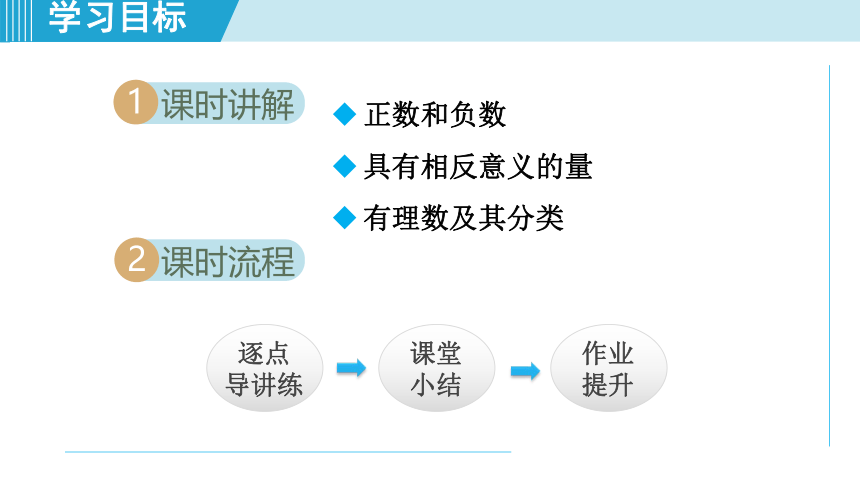 学习目标

1 课时讲解

◆ 正数和负数
◆ 具有相反意义的量
◆ 有理数及其分类

2 课时流程

逐点导讲练

课堂小结

作业提升